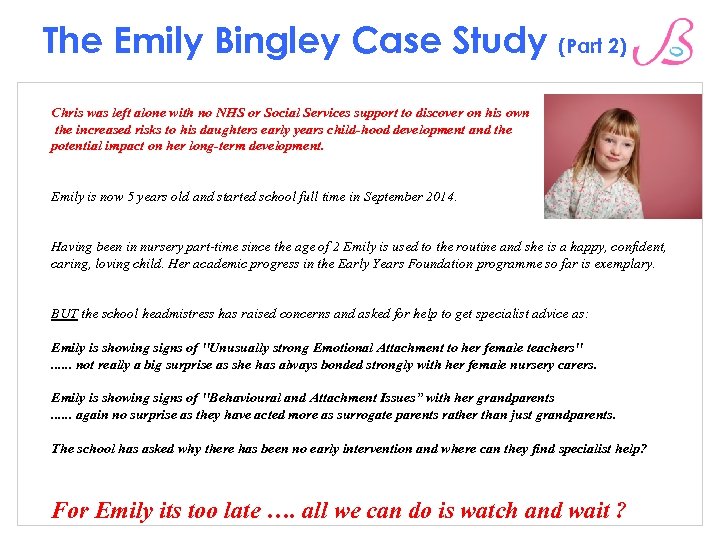 The Emily Bingley Case Study (Part 2)

Chris was left alone with no NHS or Social Services support to discover on his own the increased risks to his daughters early years child-hood development and the potential impact on her long-term development.

Emily is now 5 years old and started school full time in September 2014.

Having been in nursery part-time since the age of 2 Emily is used to the routine and she is a happy, confident, caring, loving child. Her academic progress in the Early Years Foundation programme so far is exemplary.

BUT the school headmistress has raised concerns and asked for help to get specialist advice as:

Emily is showing signs of "Unusually strong Emotional Attachment to her female teachers"
...... not really a big surprise as she has always bonded strongly with her female nursery carers.

Emily is showing signs of "Behavioural and Attachment Issues" with her grandparents
...... again no surprise as they have acted more as surrogate parents rather than just grandparents.

The school has asked why there has been no early intervention and where can they find specialist help?

For Emily its too late …. all we can do is watch and wait ?